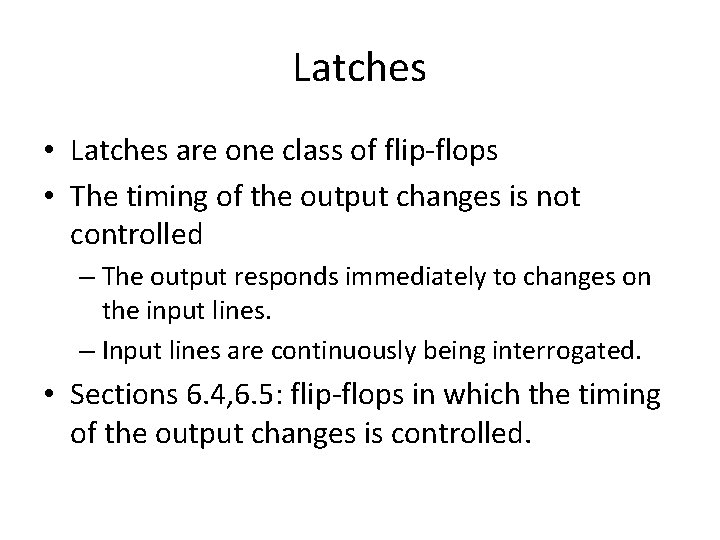 Latches

• Latches are one class of flip-flops
• The timing of the output changes is not controlled
– The output responds immediately to changes on the input lines.
– Input lines are continuously being interrogated.
• Sections 6.4,6.5: flip-flops in which the timing of the output changes is controlled.